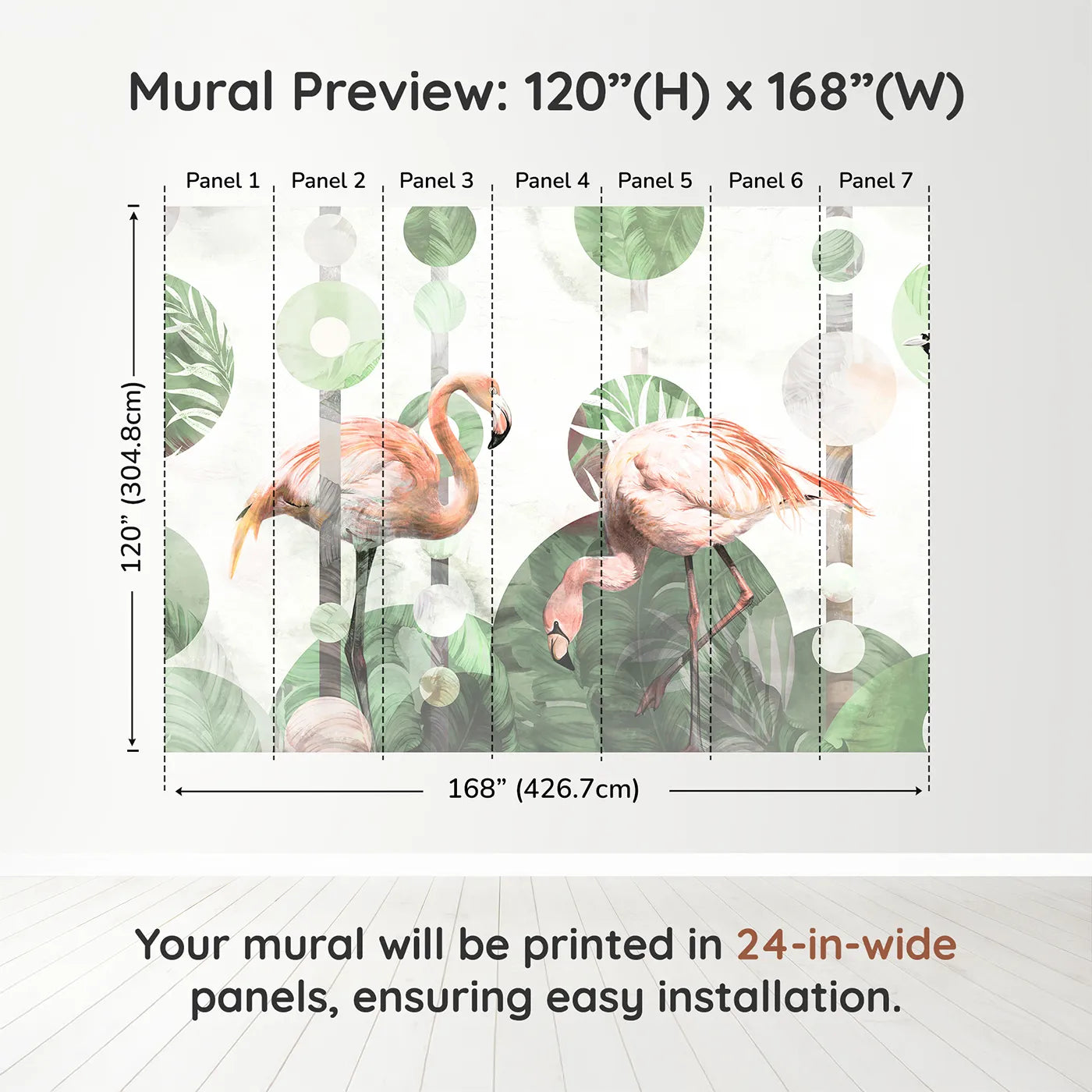 Mural Preview: 120”(H) x 168”(W)

Panel 1
Panel 2
Panel 3
Panel 4
Panel 5
Panel 6
Panel 7

120” (304.8cm)

168” (426.7cm)

Your mural will be printed in 24-in-wide panels, ensuring easy installation.